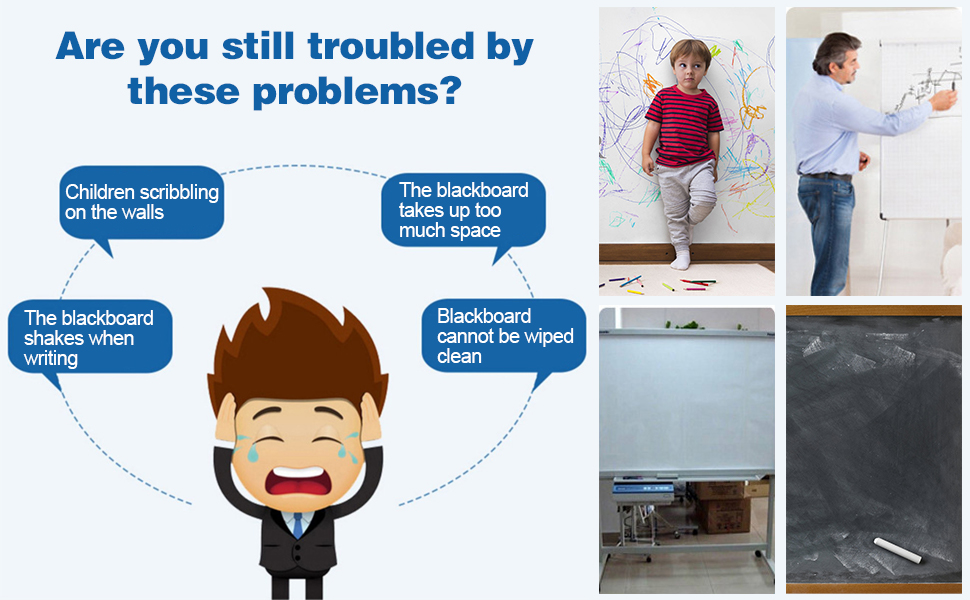 Are you still troubled by these problems?

Children scribbling on the walls

The blackboard takes up too much space

The blackboard shakes when writing

Blackboard cannot be wiped clean